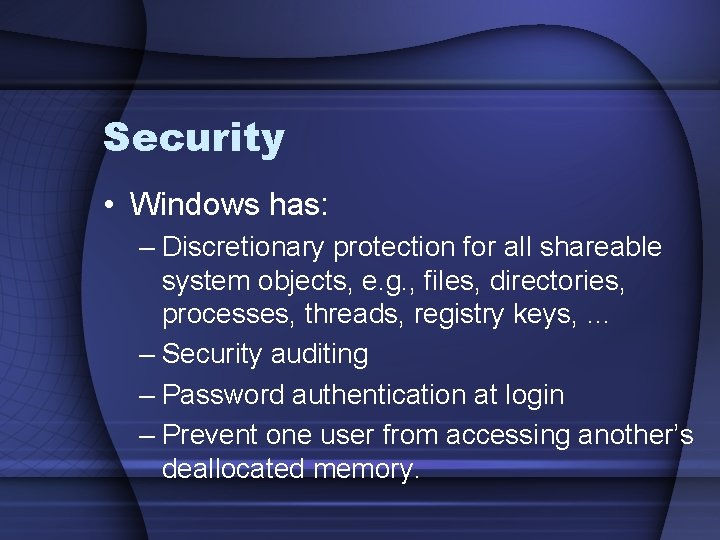 Security

• Windows has:
  – Discretionary protection for all shareable system objects, e.g., files, directories, processes, threads, registry keys, …
  – Security auditing
  – Password authentication at login
  – Prevent one user from accessing another's deallocated memory.